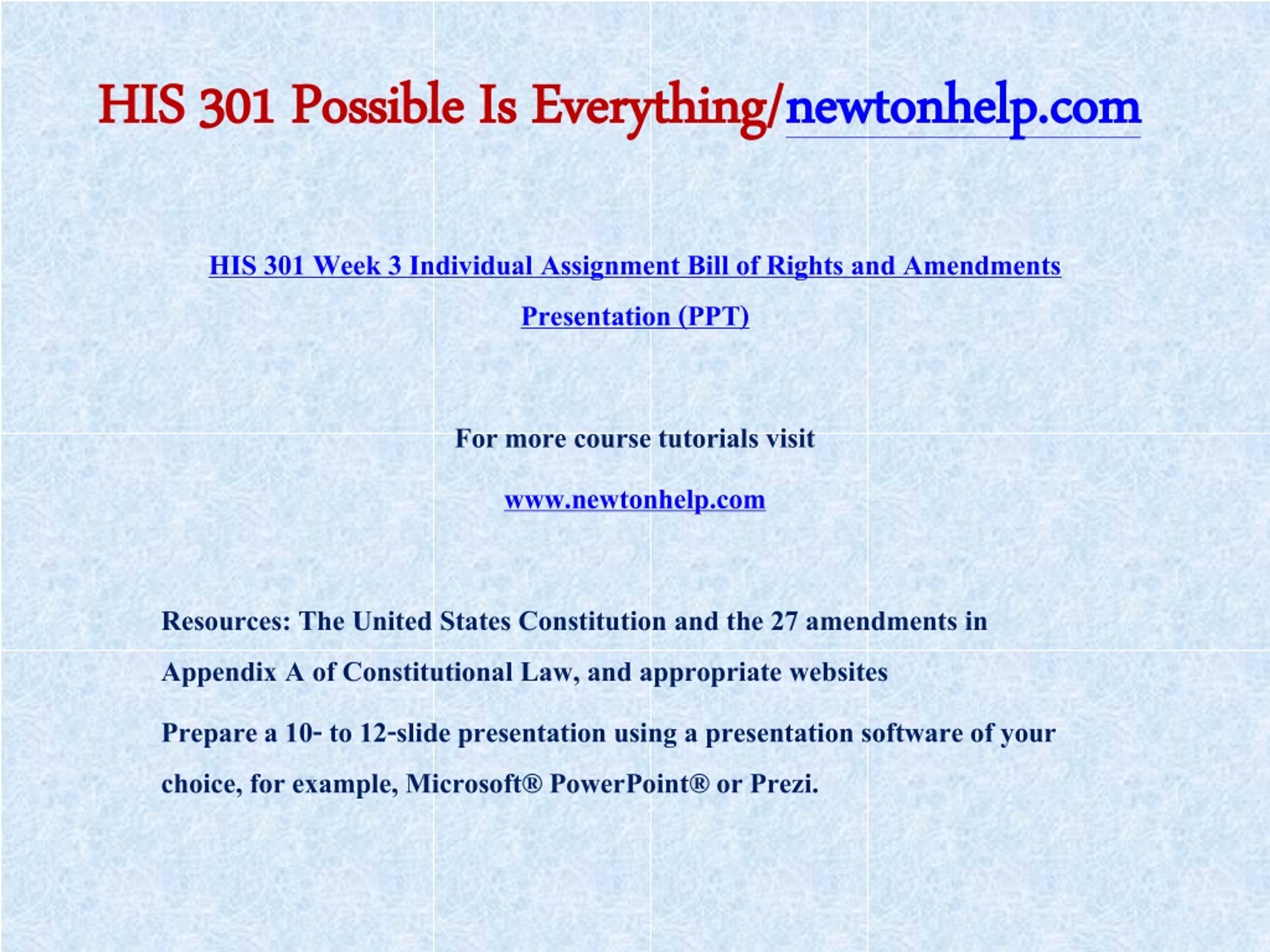 HIS 301 Possible Is Everything/newtonhelp.com

HIS 301 Week 3 Individual Assignment Bill of Rights and Amendments Presentation (PPT)

For more course tutorials visit

www.newtonhelp.com

Resources: The United States Constitution and the 27 amendments in Appendix A of Constitutional Law, and appropriate websites

Prepare a 10- to 12-slide presentation using a presentation software of your choice, for example, Microsoft® PowerPoint® or Prezi.